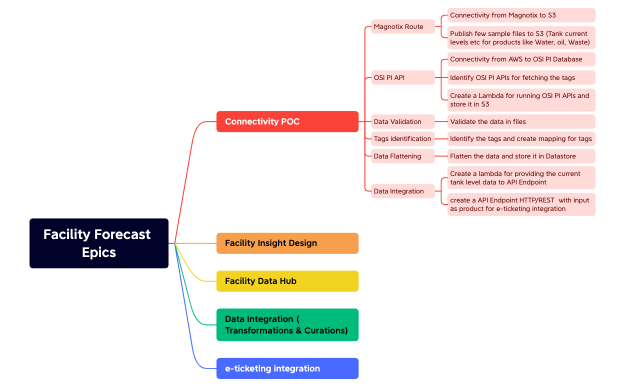 Facility Forecast Epics

Connectivity POC

Magnotix Route

Connectivity from Magnotix to S3

Publish few sample files to S3 (Tank current levels etc for products like Water, oil, Waste)

OSI PI API

Connectivity from AWS to OSI PI Database

Identify OSI PI APIs for fetching the tags

Create a Lambda for running OSI PI APIs and store it in S3

Data Validation

Validate the data in files

Tags identification

Identify the tags and create mapping for tags

Data Flattening

Flatten the data and store it in Datastore

Data Integration

Create a lambda for providing the current tank level data to API Endpoint

create a API Endpoint HTTP/REST with input as product for e-ticketing integration

Facility Insight Design

Facility Data Hub

Data Integration ( Transformations & Curations)

e-ticketing integration